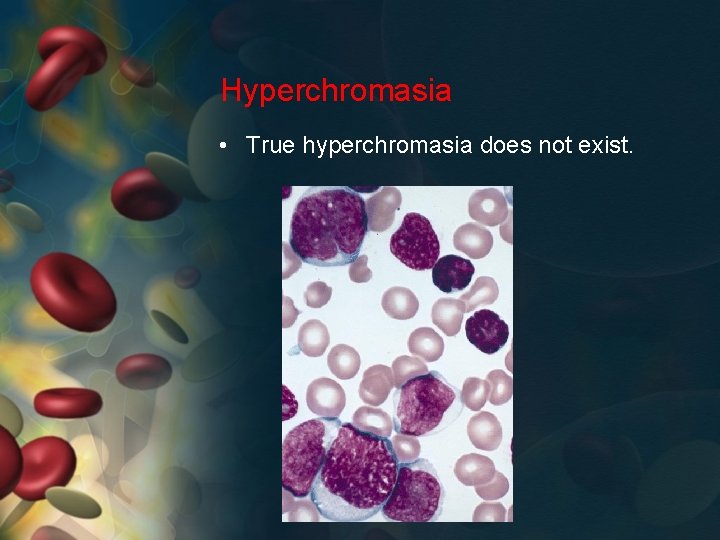 Hyperchromasia

• True hyperchromasia does not exist.